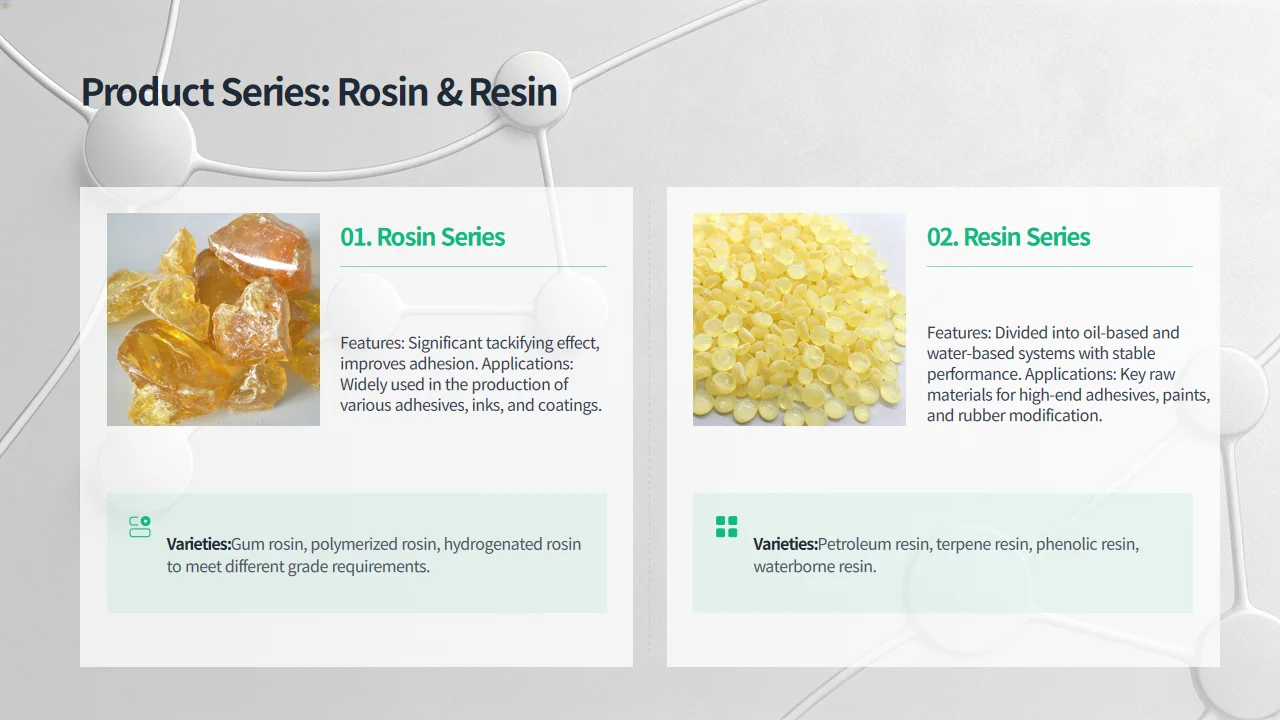 Product Series: Rosin & Resin

01. Rosin Series

Features: Significant tackifying effect, improves adhesion. Applications: Widely used in the production of various adhesives, inks, and coatings.

Varieties:Gum rosin, polymerized rosin, hydrogenated rosin to meet different grade requirements.

02. Resin Series

Features: Divided into oil-based and water-based systems with stable performance. Applications: Key raw materials for high-end adhesives, paints, and rubber modification.

Varieties:Petroleum resin, terpene resin, phenolic resin, waterborne resin.